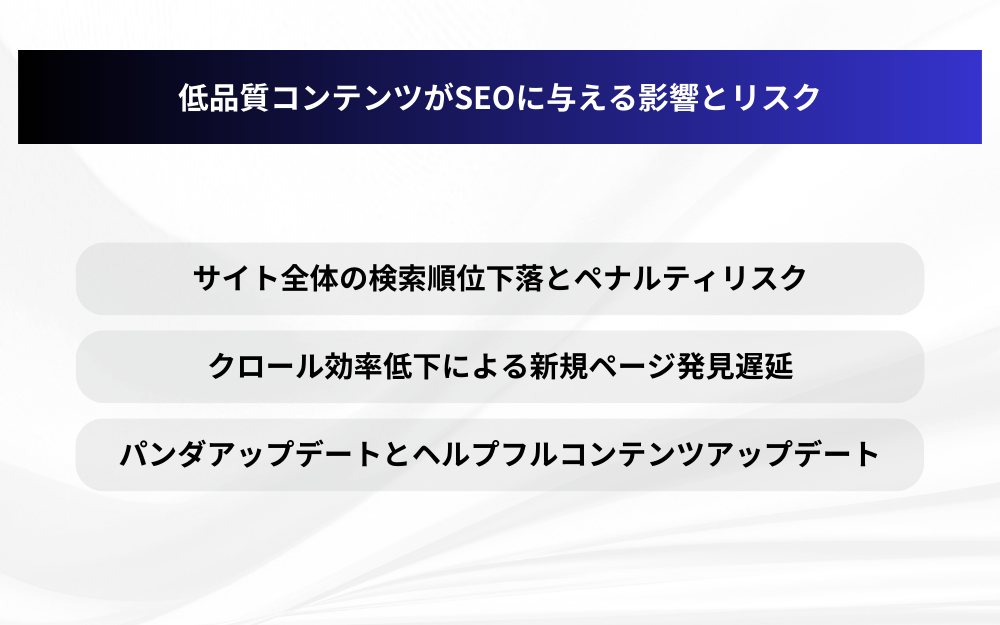 低品質コンテンツがSEOに与える影響とリスク

サイト全体の検索順位下落とペナルティリスク

クロール効率低下による新規ページ発見遅延

パンダアップデートとヘルプフルコンテンツアップデート